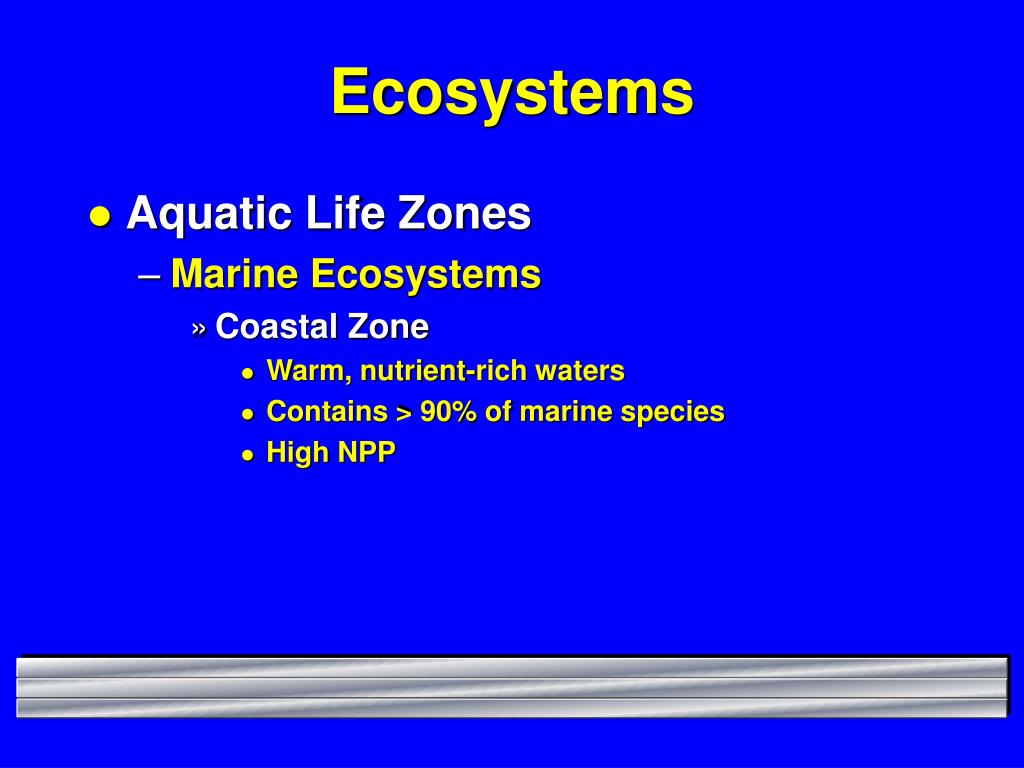 Ecosystems

● Aquatic Life Zones

– Marine Ecosystems

» Coastal Zone

● Warm, nutrient-rich waters
● Contains > 90% of marine species
● High NPP